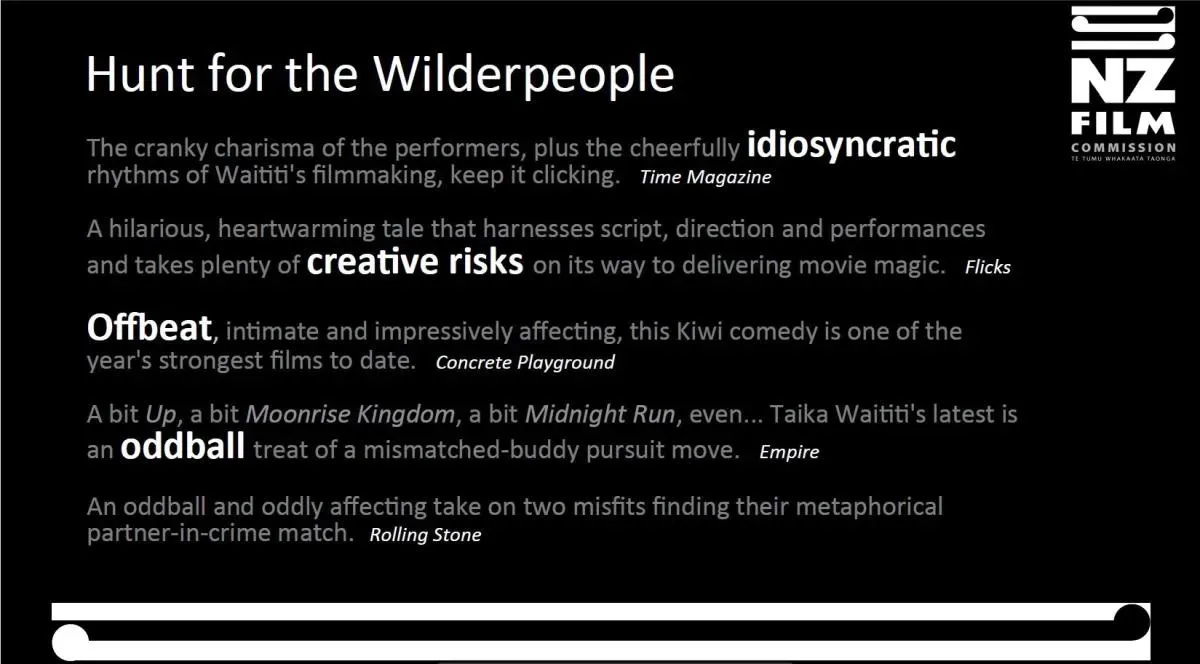 Hunt for the Wilderpeople

NZ FILM COMMISSION TE TUMU WHAKAATA TAONGA

The cranky charisma of the performers, plus the cheerfully idiosyncratic rhythms of Waititi's filmmaking, keep it clicking. Time Magazine

A hilarious, heartwarming tale that harnesses script, direction and performances and takes plenty of creative risks on its way to delivering movie magic. Flicks

Offbeat, intimate and impressively affecting, this Kiwi comedy is one of the year's strongest films to date. Concrete Playground

A bit Up, a bit Moonrise Kingdom, a bit Midnight Run, even... Taika Waititi's latest is an oddball treat of a mismatched-buddy pursuit move. Empire

An oddball and oddly affecting take on two misfits finding their metaphorical partner-in-crime match. Rolling Stone